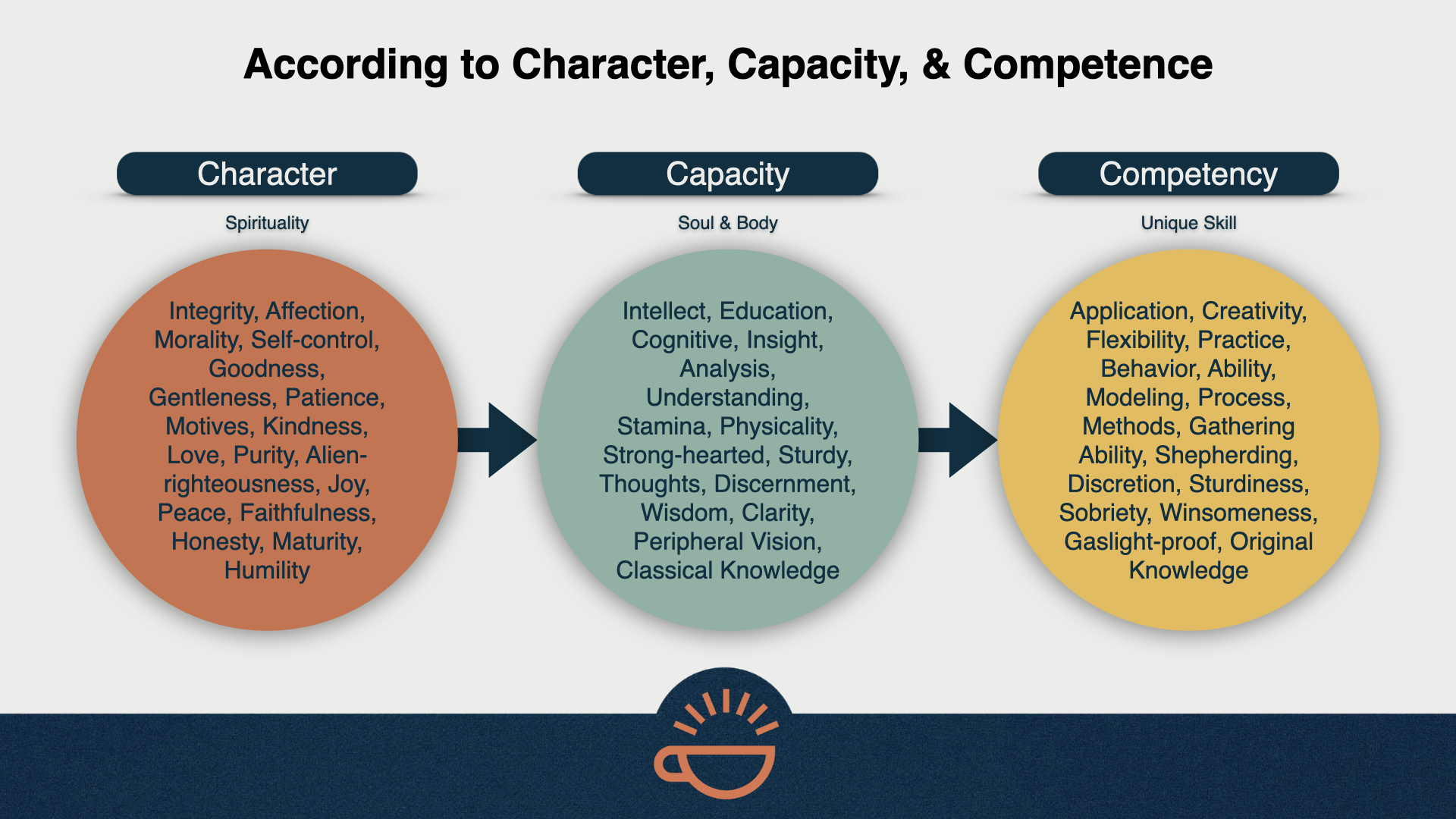 According to Character, Capacity, & Competence

Character

Spirituality

Integrity, Affection, Morality, Self-control, Goodness, Gentleness, Patience, Motives, Kindness, Love, Purity, Alien-righteousness, Joy, Peace, Faithfulness, Honesty, Maturity, Humility

Capacity

Soul & Body

Intellect, Education, Cognitive, Insight, Analysis, Understanding, Stamina, Physicality, Strong-hearted, Sturdy, Thoughts, Discernment, Wisdom, Clarity, Peripheral Vision, Classical Knowledge

Competency

Unique Skill

Application, Creativity, Flexibility, Practice, Behavior, Ability, Modeling, Process, Methods, Gathering Ability, Shepherding, Discretion, Sturdiness, Sobriety, Winsomeness, Gaslight-proof, Original Knowledge